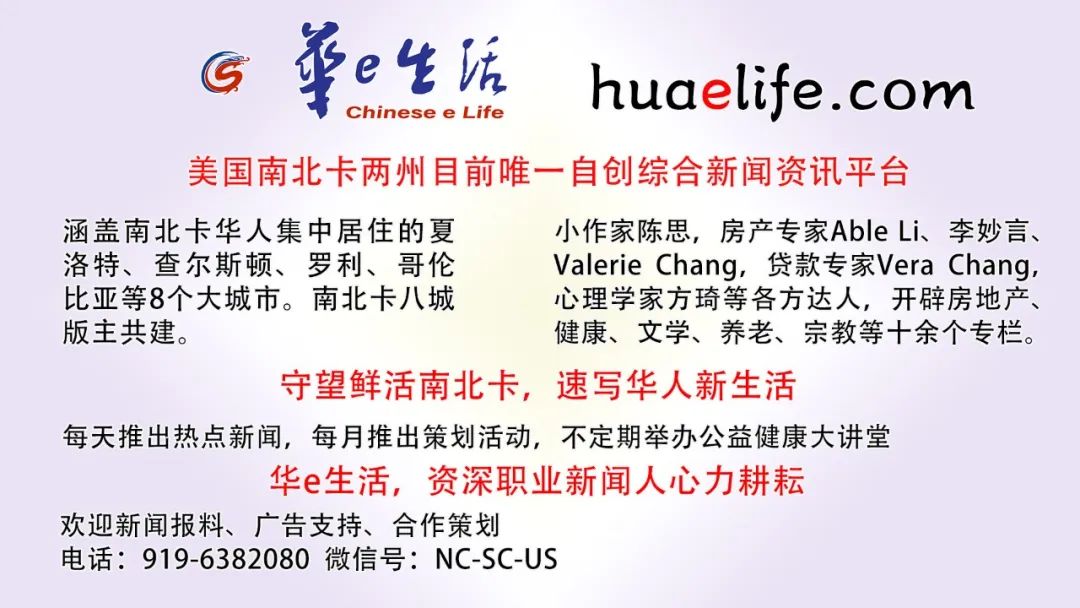 華e生活
Chinese e Life

huaelife.com

美国南北卡两州目前唯一自创综合新闻资讯平台

涵盖南北卡华人集中居住的夏洛特、查尔斯顿、罗利、哥伦比亚等8个大城市。南北卡八城版主共建。

小作家陈思，房产专家Able Li、李妙言、Valerie Chang，贷款专家Vera Chang，心理学家方琦等各方达人，开辟房地产、健康、文学、养老、宗教等十余个专栏。

守望鲜活南北卡，速写华人新生活

每天推出热点新闻，每月推出策划活动，不定期举办公益健康大讲堂

华e生活，资深职业新闻人心力耕耘

欢迎新闻报料、广告支持、合作策划
电话：919-6382080 微信号：NC-SC-US